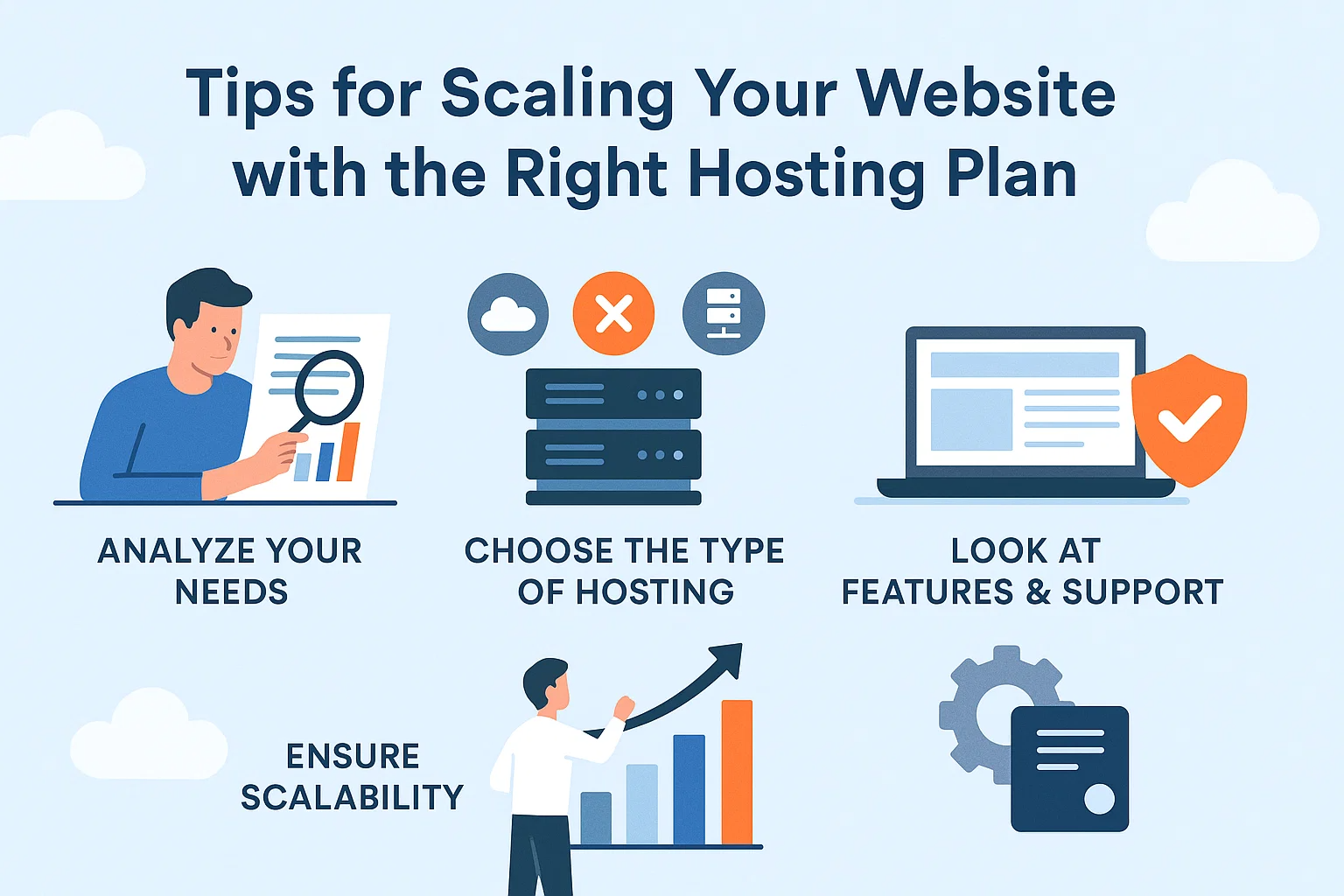 Tips for Scaling Your Website with the Right Hosting Plan

ANALYZE YOUR NEEDS

CHOOSE THE TYPE OF HOSTING

LOOK AT FEATURES & SUPPORT

ENSURE SCALABILITY